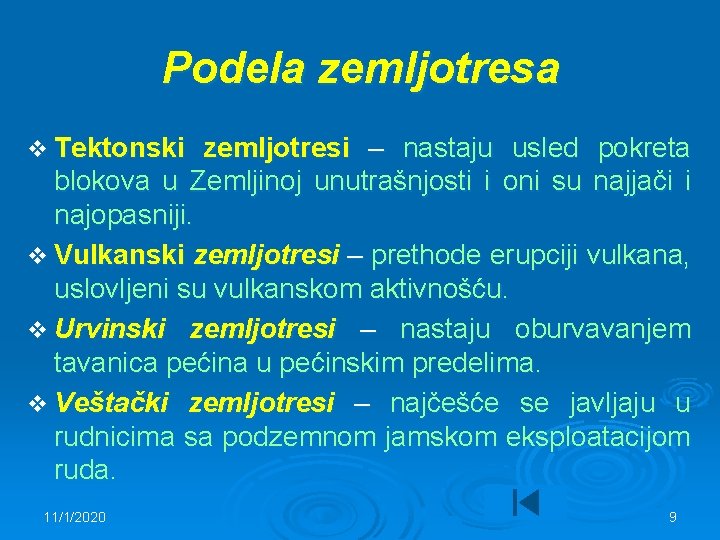 Podela zemljotresa

❖ Tektonski zemljotresi – nastaju usled pokreta blokova u Zemljinoj unutrašnjosti i oni su najjači i najopasniji.

❖ Vulkanski zemljotresi – prethode erupciji vulkana, uslovljeni su vulkanskom aktivnošću.

❖ Urvinski zemljotresi – nastaju oburvavanjem tavanica pećina u pećinskim predelima.

❖ Veštački zemljotresi – najčešće se javljaju u rudnicima sa podzemnom jamskom eksploatacijom ruda.

11/1/2020

9